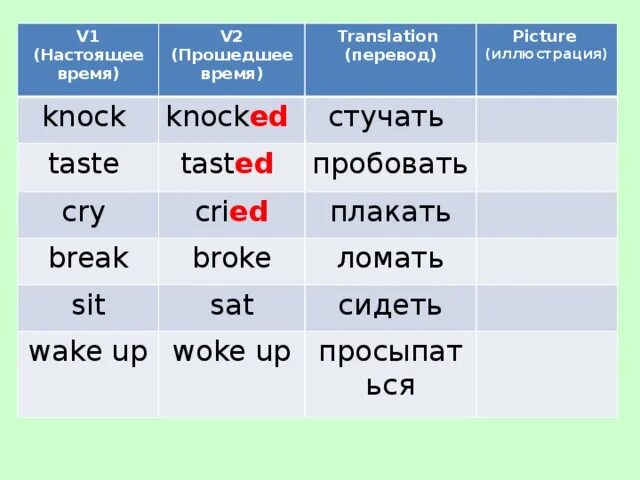 | V1 (Настоящее время) | V2 (Прошедшее время) | Translation (перевод) | Picture (иллюстрация) |
|---|---|---|---|
| knock | knocked | стучать | |
| taste | tasted | пробовать | |
| cry | cried | плакать | |
| break | broke | ломать | |
| sit | sat | сидеть | |
| wake up | woke up | просыпаться | |